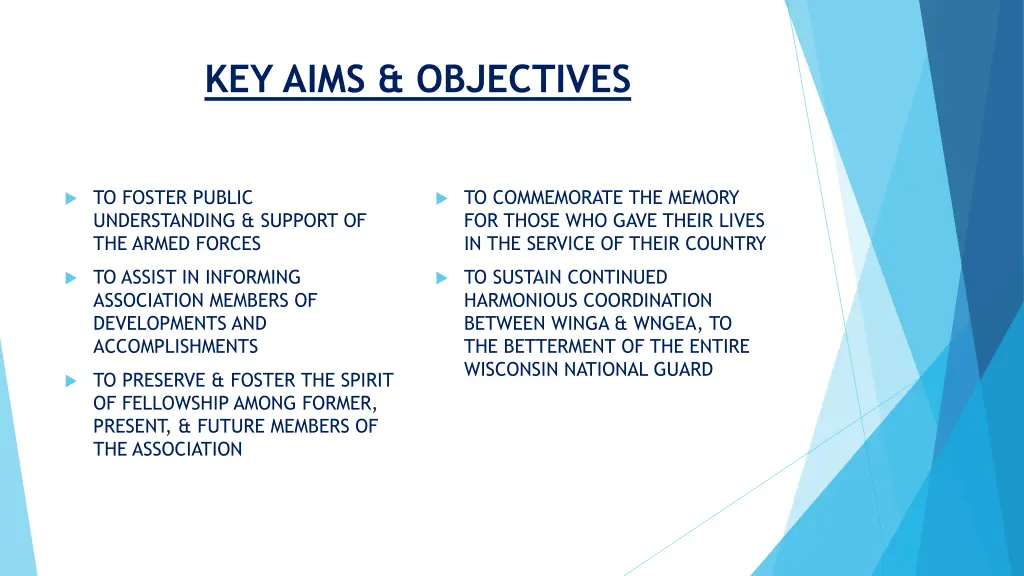 KEY AIMS & OBJECTIVES

TO FOSTER PUBLIC UNDERSTANDING & SUPPORT OF THE ARMED FORCES

TO ASSIST IN INFORMING ASSOCIATION MEMBERS OF DEVELOPMENTS AND ACCOMPLISHMENTS

TO PRESERVE & FOSTER THE SPIRIT OF FELLOWSHIP AMONG FORMER, PRESENT, & FUTURE MEMBERS OF THE ASSOCIATION

TO COMMEMORATE THE MEMORY FOR THOSE WHO GAVE THEIR LIVES IN THE SERVICE OF THEIR COUNTRY

TO SUSTAIN CONTINUED HARMONIOUS COORDINATION BETWEEN WINGA & WNGEA, TO THE BETTERMENT OF THE ENTIRE WISCONSIN NATIONAL GUARD